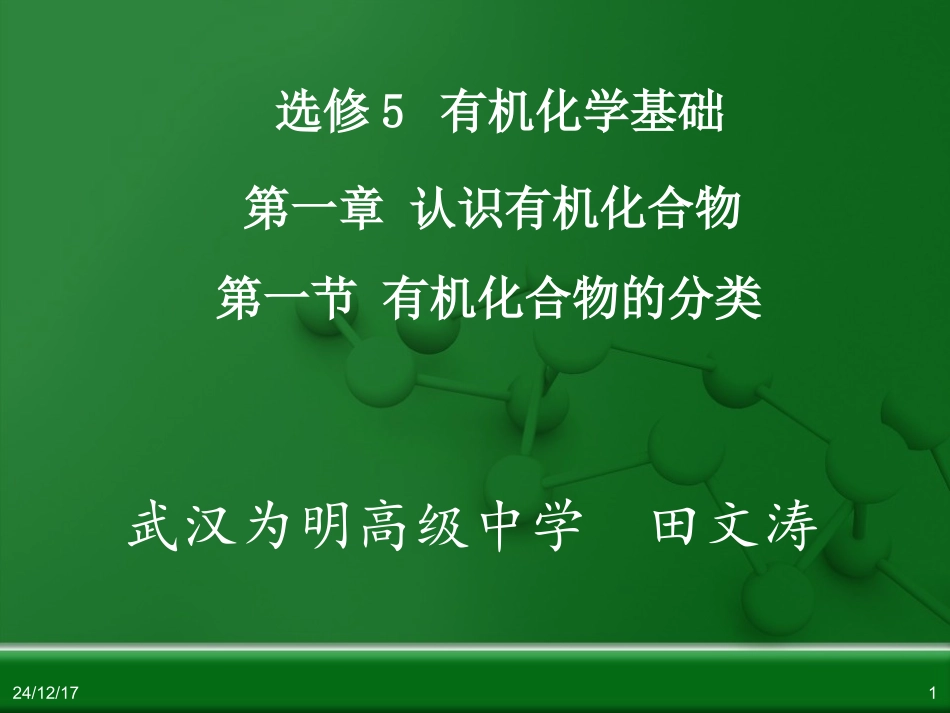 选修5 有机化学基础

第一章 认识有机化合物

第一节 有机化合物的分类

武汉为明高级中学 田文涛

24/12/17

1